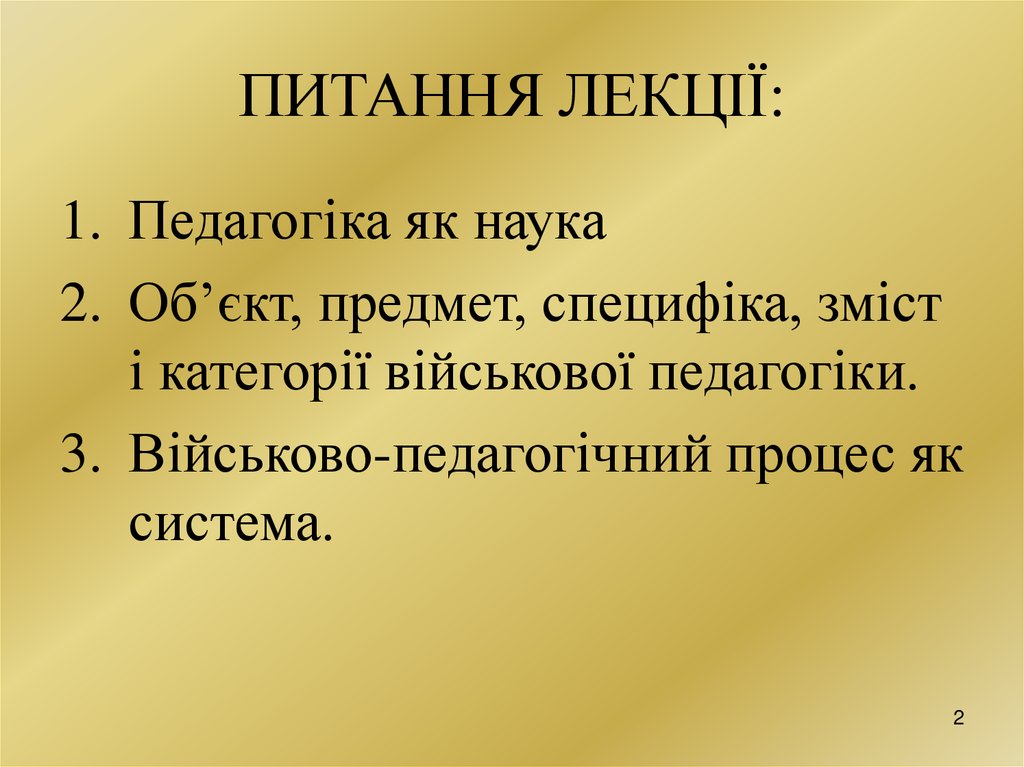 ПИТАННЯ ЛЕКЦІЇ:

1. Педагогіка як наука
2. Об’єкт, предмет, специфіка, зміст і категорії військової педагогіки.
3. Військово-педагогічний процес як система.

2